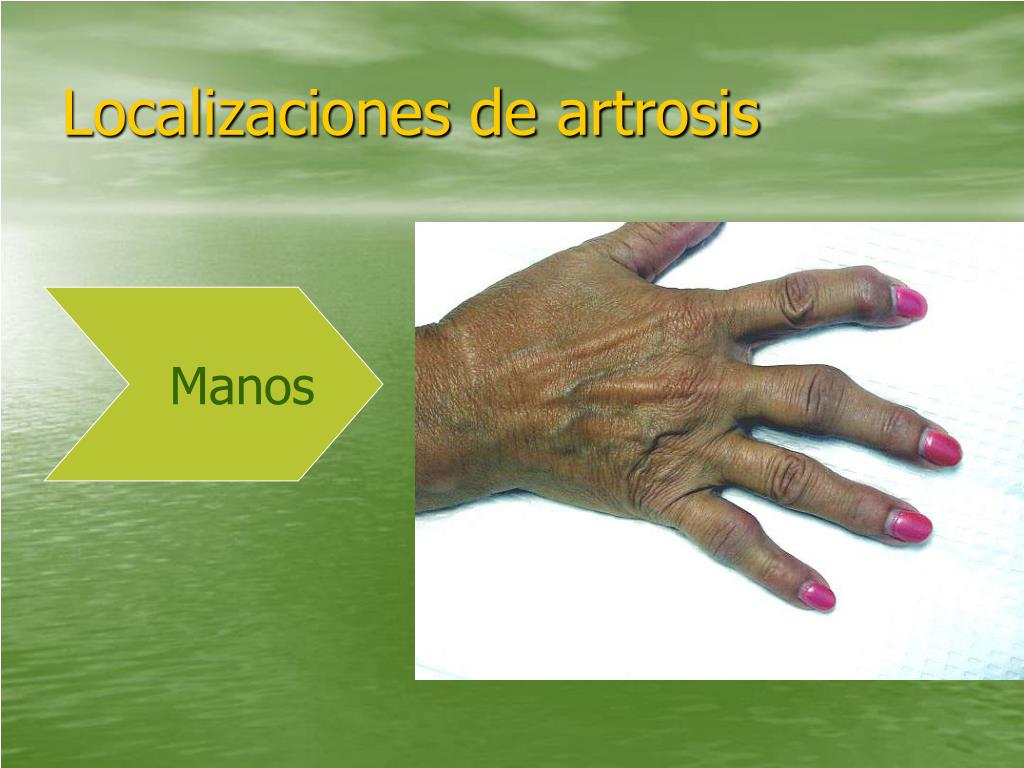 Localizaciones de artrosis

Manos